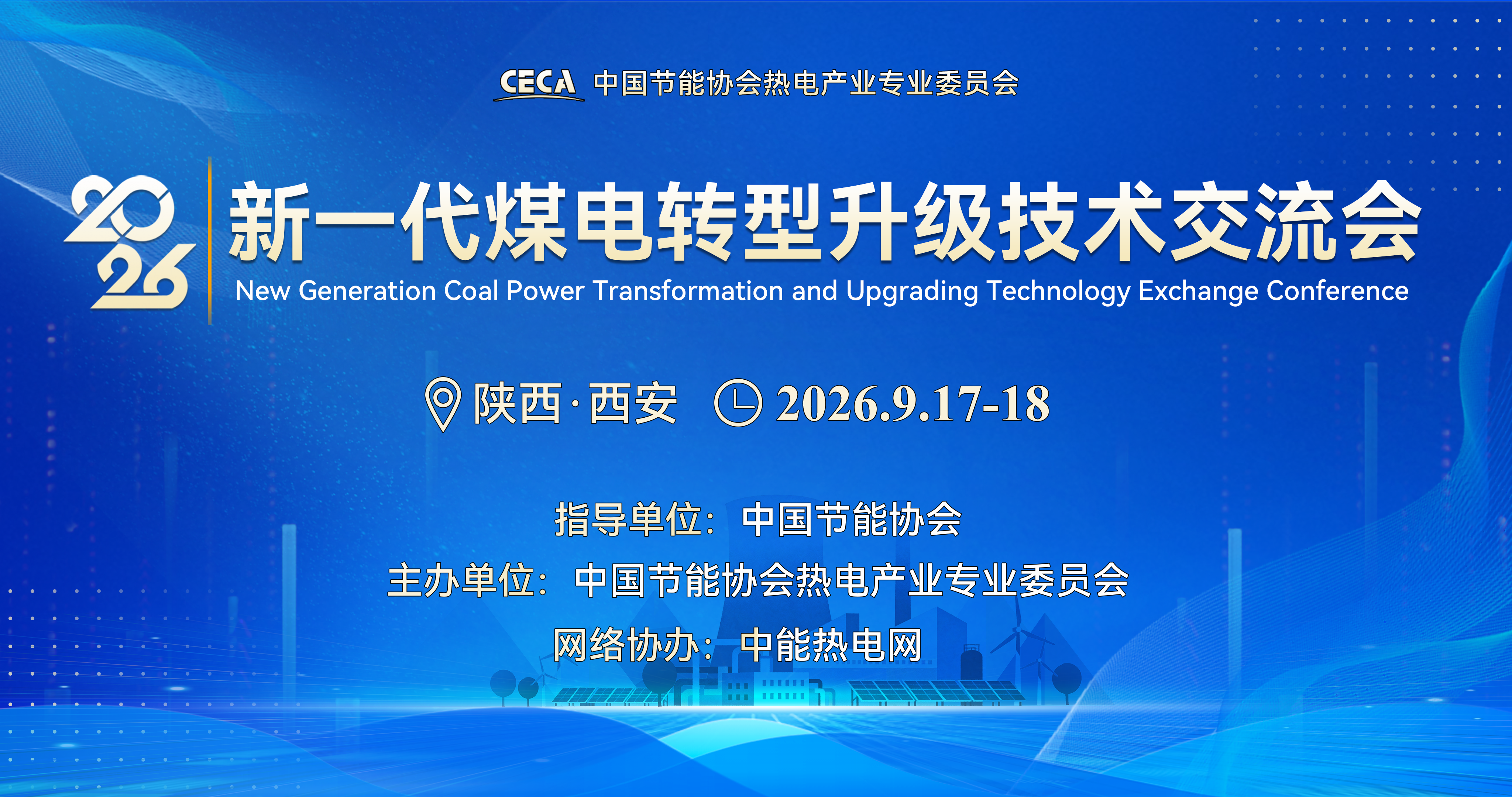 CECA 中国节能协会热电产业专业委员会

2026

新一代煤电转型升级技术交流会

New Generation Coal Power Transformation and Upgrading Technology Exchange Conference

陕西·西安 2026.9.17-18

指导单位：中国节能协会

主办单位：中国节能协会热电产业专业委员会

网络协办：中能热电网